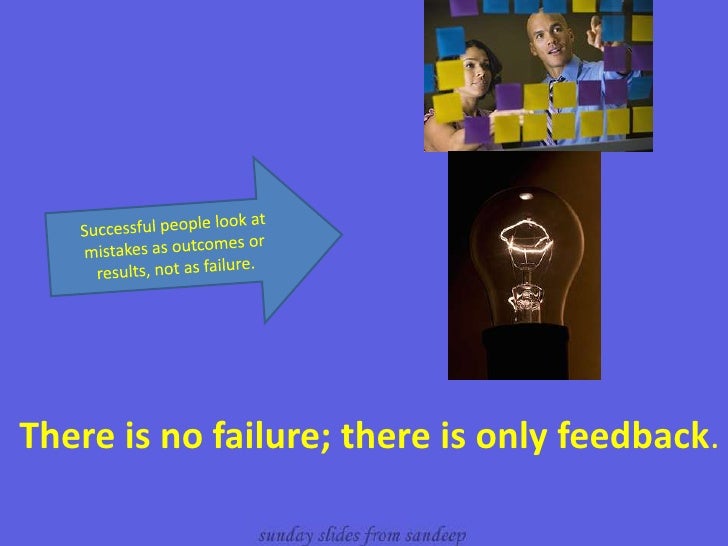 Successful people look at mistakes as outcomes or results, not as failure.

There is no failure; there is only feedback.

sunday slides from sandeep